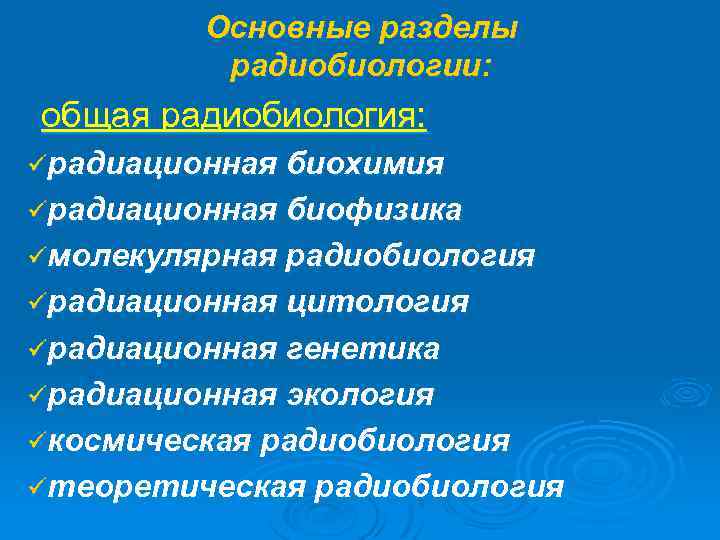 Основные разделы радиобиологии:

общая радиобиология:

✓радиационная биохимия
✓радиационная биофизика
✓молекулярная радиобиология
✓радиационная цитология
✓радиационная генетика
✓радиационная экология
✓космическая радиобиология
✓теоретическая радиобиология